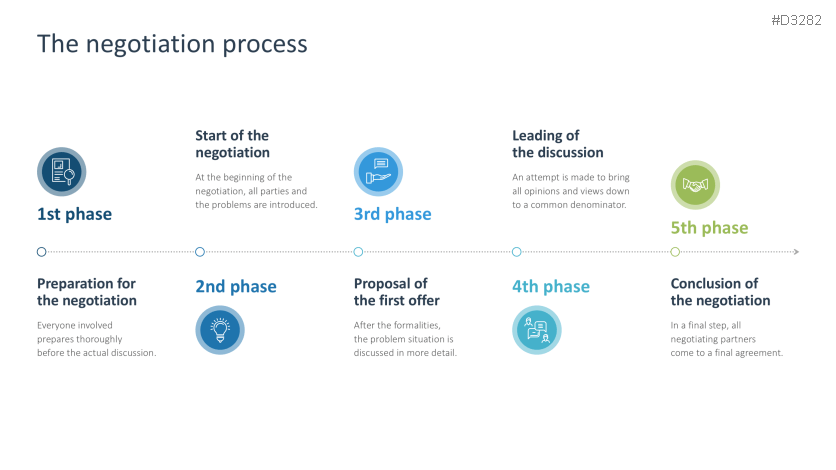 #D3282

The negotiation process

1st phase

Preparation for the negotiation

Everyone involved prepares thoroughly before the actual discussion.

Start of the negotiation

At the beginning of the negotiation, all parties and the problems are introduced.

2nd phase

3rd phase

Proposal of the first offer

After the formalities, the problem situation is discussed in more detail.

Leading of the discussion

An attempt is made to bring all opinions and views down to a common denominator.

4th phase

5th phase

Conclusion of the negotiation

In a final step, all negotiating partners come to a final agreement.